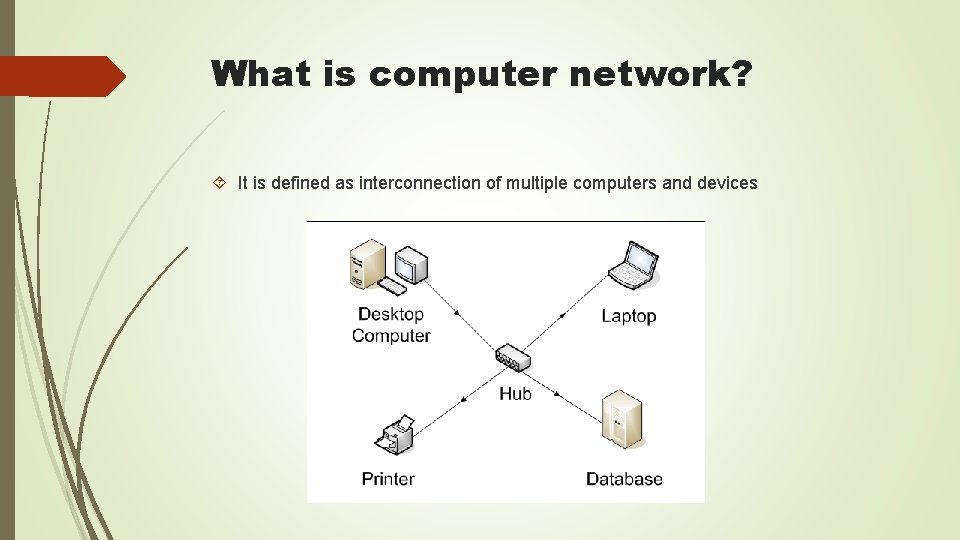 What is computer network?

It is defined as interconnection of multiple computers and devices

Desktop Computer

Laptop

Hub

Printer

Database